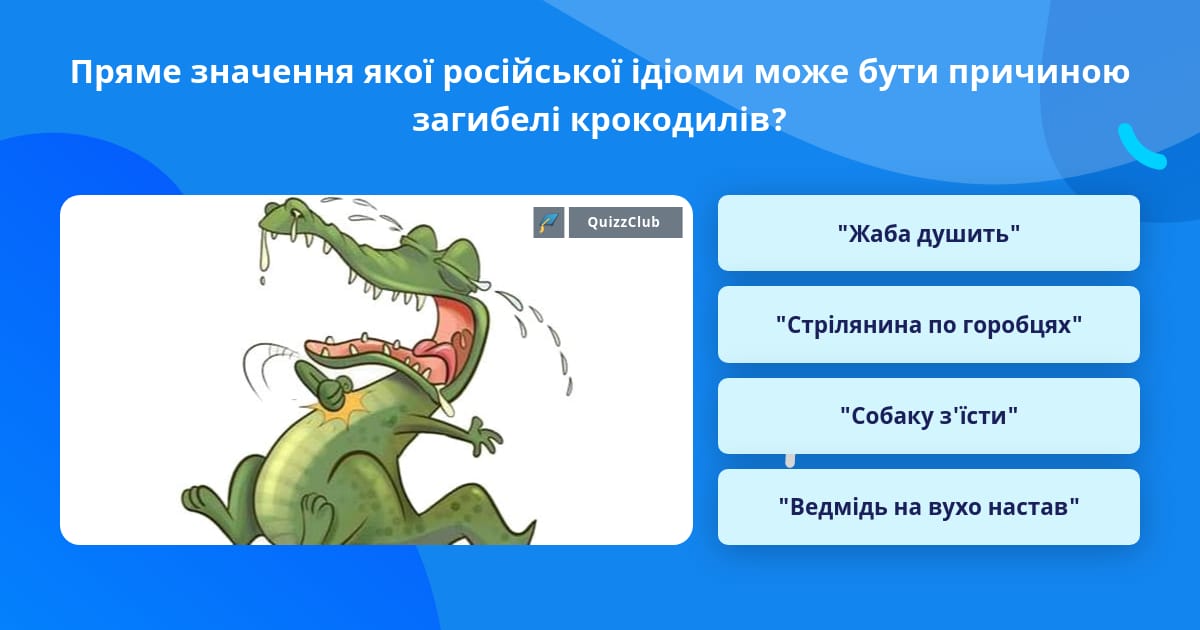 Пряме значення якої російської ідіоми може бути причиною загибелі крокодилів?

QuizzClub

"Жаба душить"

"Стрілянина по горобцях"

"Собаку з'їсти"

"Ведмідь на вухо настав"